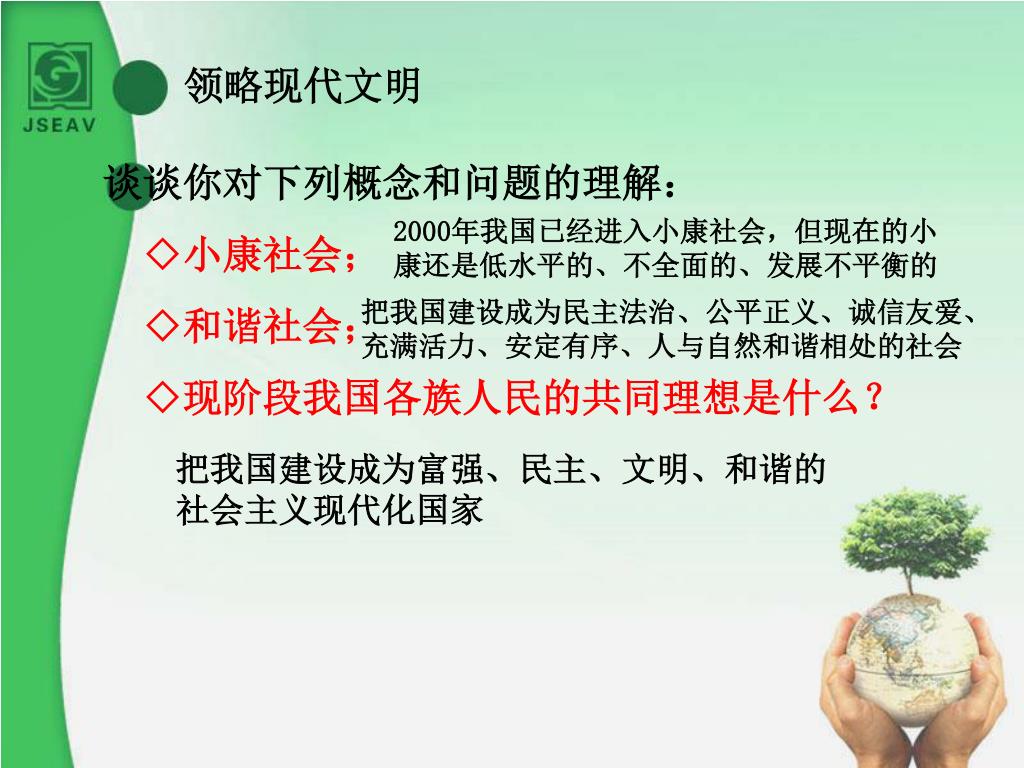 JSEAV

领略现代文明

谈谈你对下列概念和问题的理解：

◇小康社会；

2000年我国已经进入小康社会，但现在的小康还是低水平的、不全面的、发展不平衡的

◇和谐社会；

把我国建设成为民主法治、公平正义、诚信友爱、充满活力、安定有序、人与自然和谐相处的社会

◇现阶段我国各族人民的共同理想是什么？

把我国建设成为富强、民主、文明、和谐的社会主义现代化国家